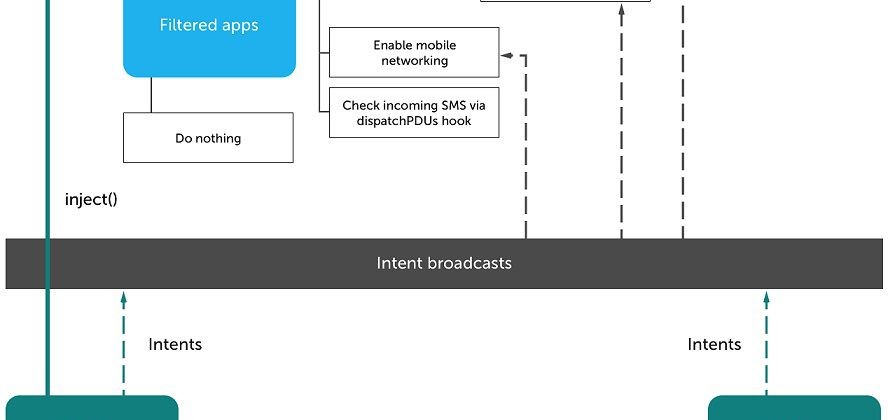 Filtered apps

Enable mobile networking

Check incoming SMS via dispatchPDUs hook

Do nothing

inject()

Intent broadcasts

Intents

Intents